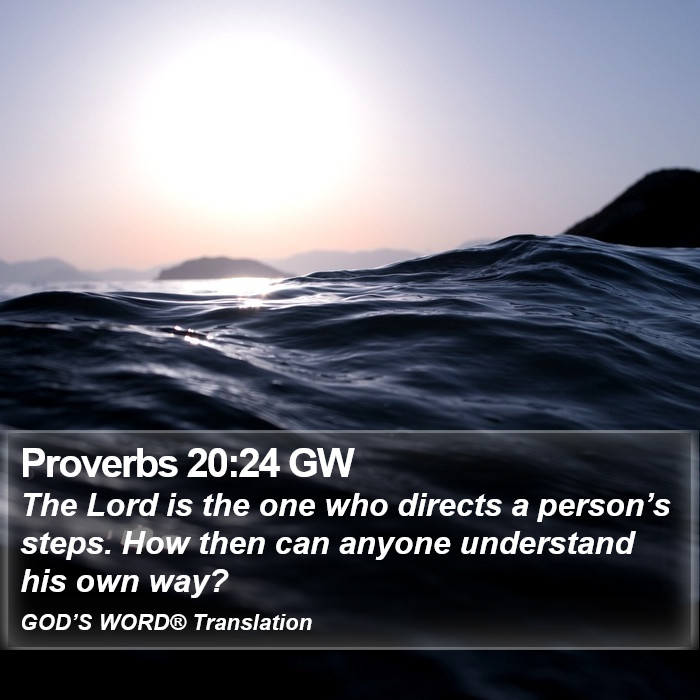 Proverbs 20:24 GW

The Lord is the one who directs a person’s steps. How then can anyone understand his own way?

GOD’S WORD® Translation